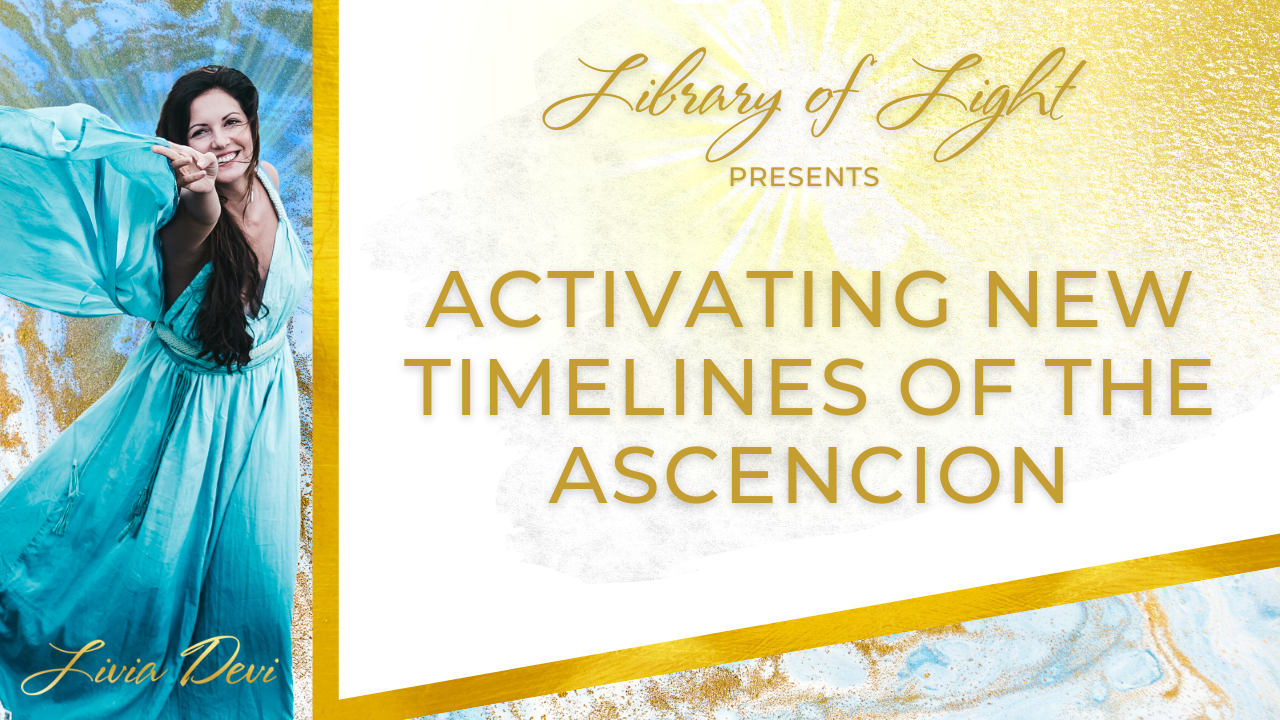 Library of Light
PRESENTS

ACTIVATING NEW TIMELINES OF THE ASCENCION

Livia Devi